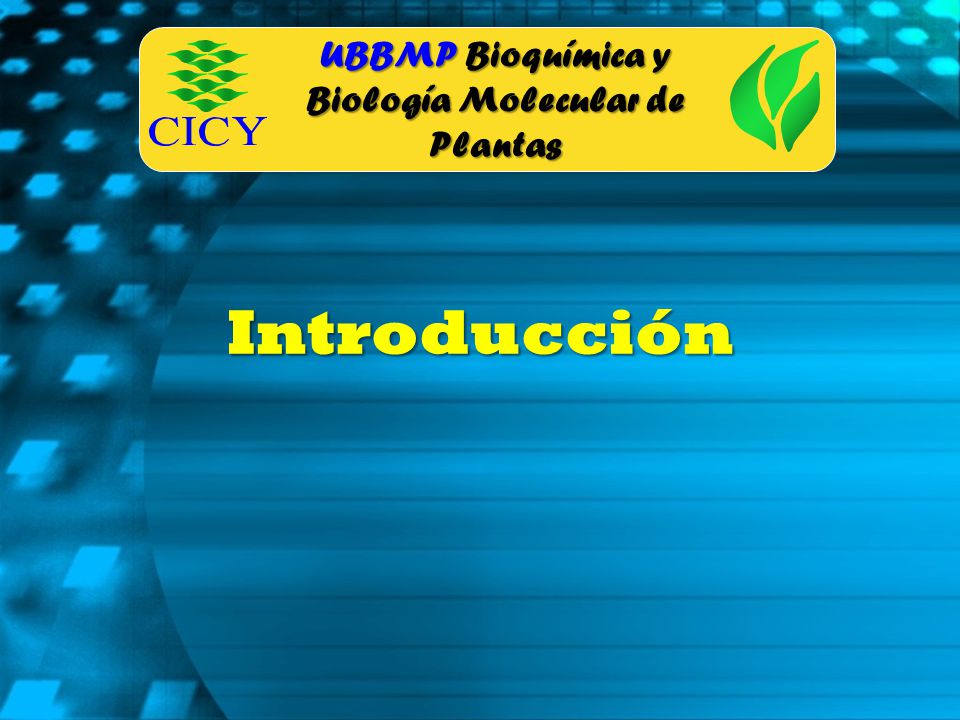 CICY

UBBMP Bioquímica y Biología Molecular de Plantas

Introducción